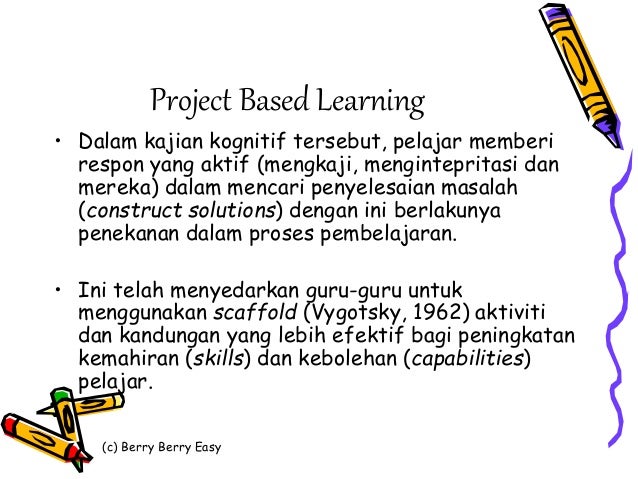 Project Based Learning

• Dalam kajian kognitif tersebut, pelajar memberi respon yang aktif (mengkaji, mengintepritasi dan mereka) dalam mencari penyelesaian masalah (construct solutions) dengan ini berlakunya penekanan dalam proses pembelajaran.

• Ini telah menyedarkan guru-guru untuk menggunakan scaffold (Vygotsky, 1962) aktiviti dan kandungan yang lebih efektif bagi peningkatan kemahiran (skills) dan kebolehan (capabilities) pelajar.

(c) Berry Berry Easy